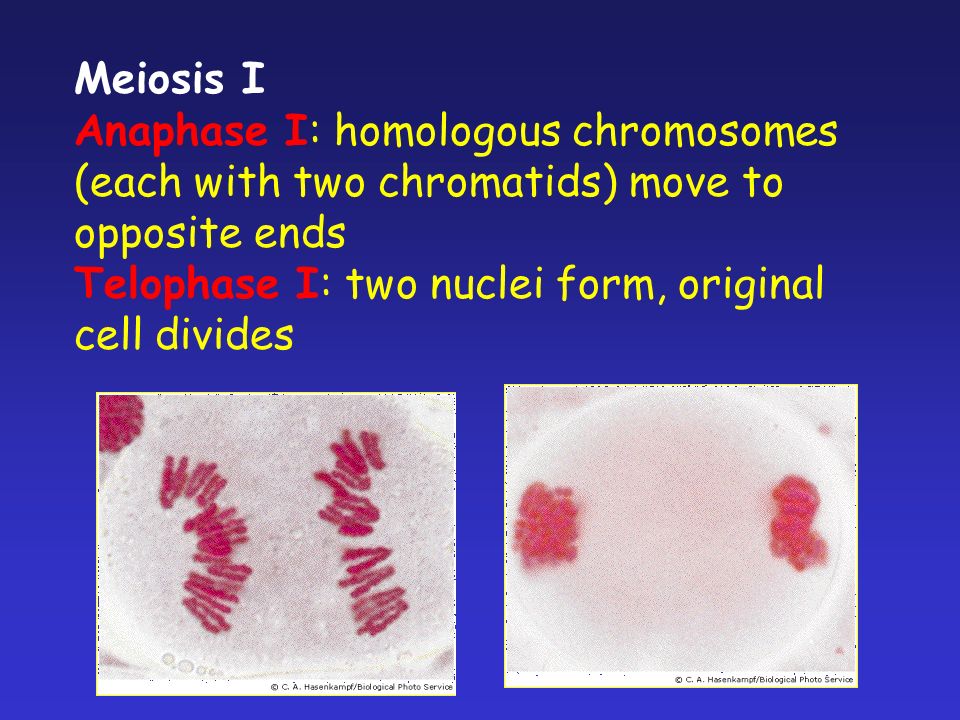 Meiosis I
Anaphase I: homologous chromosomes (each with two chromatids) move to opposite ends
Telophase I: two nuclei form, original cell divides

© C. A. Hasenkampf/Biological Photo Service

© C. A. Hasenkampf/Biological Photo Service